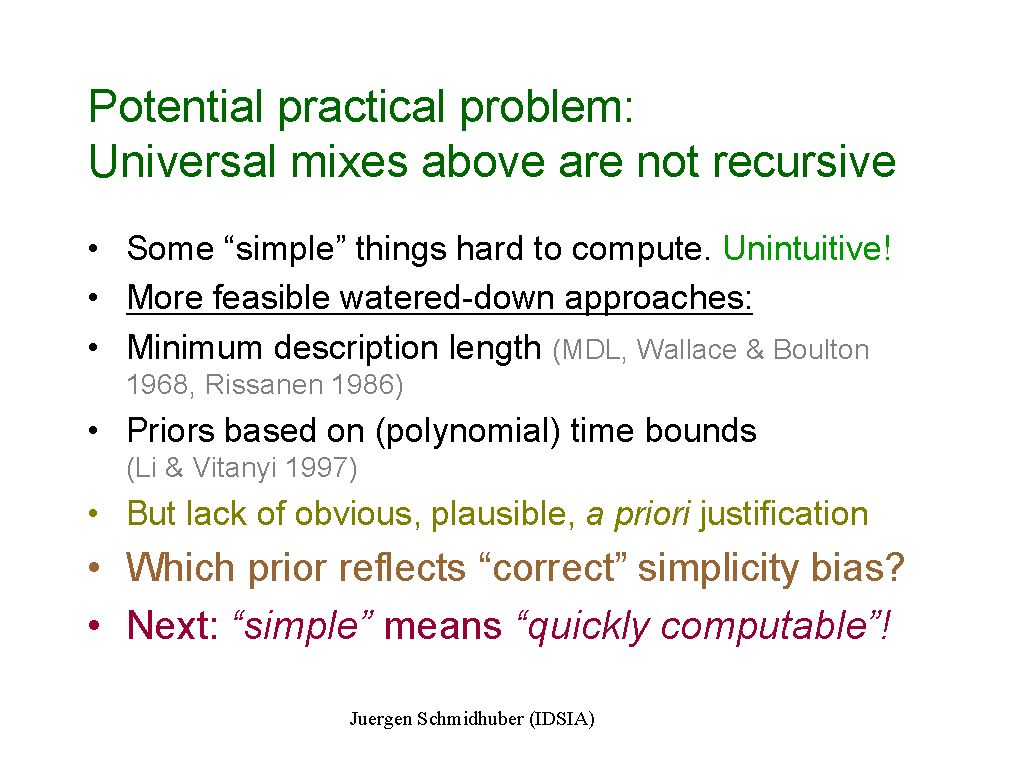 Potential practical problem:
Universal mixes above are not recursive

• Some “simple” things hard to compute. Unintuitive!
• More feasible watered-down approaches:
• Minimum description length (MDL, Wallace & Boulton 1968, Rissanen 1986)
• Priors based on (polynomial) time bounds (Li & Vitanyi 1997)
• But lack of obvious, plausible, a priori justification
• Which prior reflects “correct” simplicity bias?
• Next: “simple” means “quickly computable”!

Juergen Schmidhuber (IDSIA)